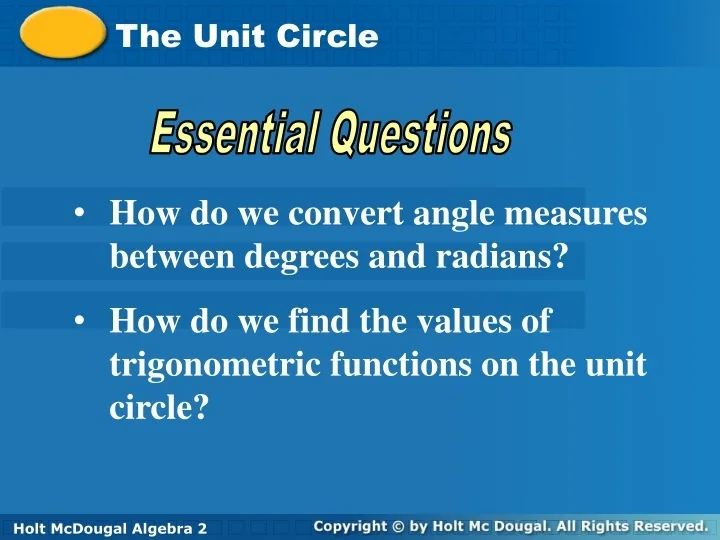 The Unit Circle

Essential Questions

• How do we convert angle measures between degrees and radians?

• How do we find the values of trigonometric functions on the unit circle?

Holt McDougal Algebra 2

Copyright © by Holt Mc Dougal. All Rights Reserved.